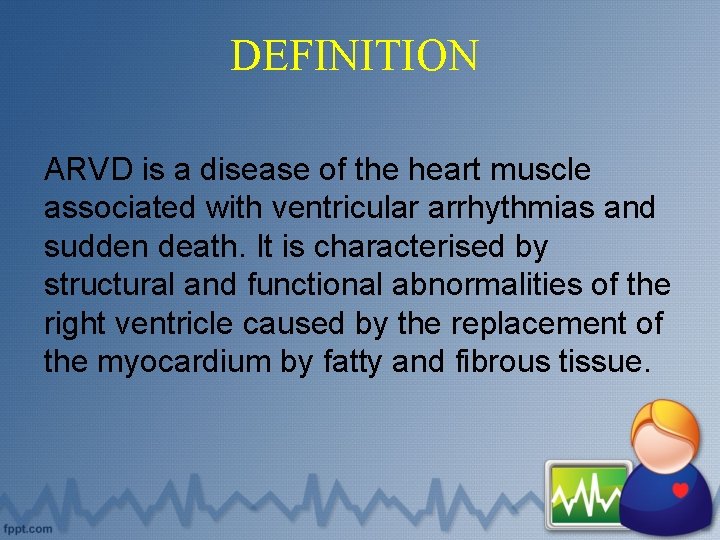 DEFINITION

ARVD is a disease of the heart muscle associated with ventricular arrhythmias and sudden death. It is characterised by structural and functional abnormalities of the right ventricle caused by the replacement of the myocardium by fatty and fibrous tissue.

fppt.com